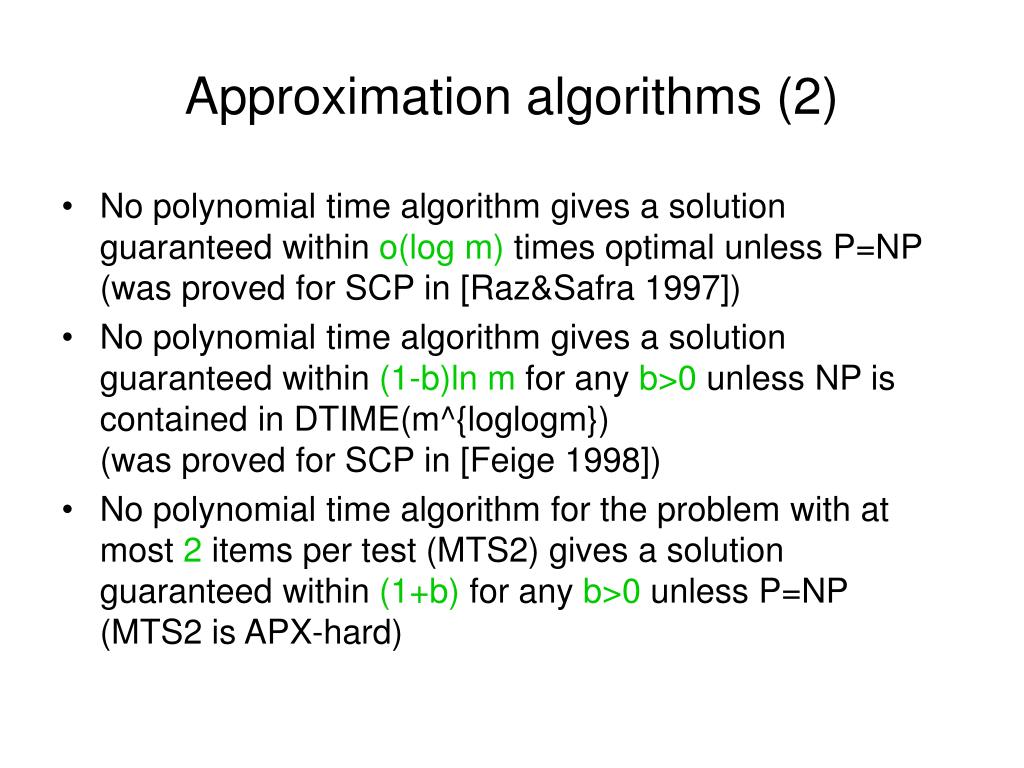 Approximation algorithms (2)

• No polynomial time algorithm gives a solution guaranteed within o(log m) times optimal unless P=NP (was proved for SCP in [Raz&Safra 1997])

• No polynomial time algorithm gives a solution guaranteed within (1-b)ln m for any b>0 unless NP is contained in DTIME(m^{loglogm})
(was proved for SCP in [Feige 1998])

• No polynomial time algorithm for the problem with at most 2 items per test (MTS2) gives a solution guaranteed within (1+b) for any b>0 unless P=NP (MTS2 is APX-hard)